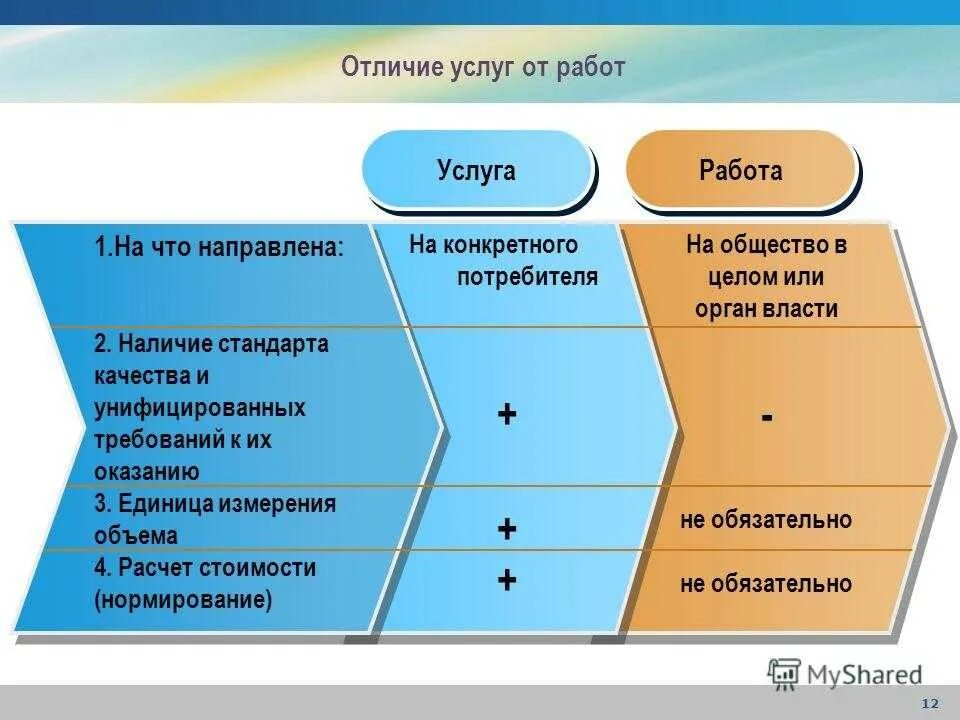 Отличие услуг от работ

| | Услуга | Работа |
|---|---|---|
| 1.На что направлена: | На конкретного потребителя | На общество в целом или орган власти |
| 2. Наличие стандарта качества и унифицированных требований к их оказанию | + | - |
| 3. Единица измерения объема | + | не обязательно |
| 4. Расчет стоимости (нормирование) | + | не обязательно |

MyShared

12